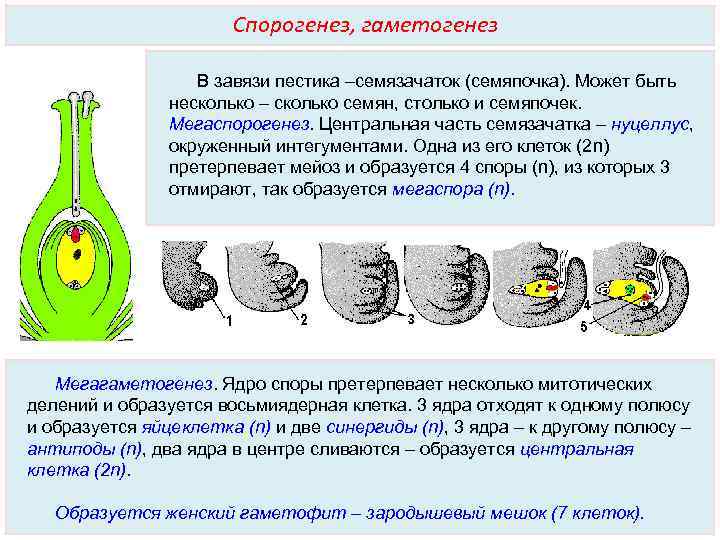 Спорогенез, гаметогенез

В завязи пестика –семязачаток (семяпочка). Может быть несколько – сколько семян, столько и семяпочек. Мегаспорогенез. Центральная часть семязачатка – нуцеллус, окруженный интегументами. Одна из его клеток (2n) претерпевает мейоз и образуется 4 споры (n), из которых 3 отмирают, так образуется мегаспора (n).

1
2
3
4
5

Мегагаметогенез. Ядро споры претерпевает несколько митотических делений и образуется восьмиядерная клетка. 3 ядра отходят к одному полюсу и образуется яйцеклетка (n) и две синергиды (n), 3 ядра – к другому полюсу – антиподы (n), два ядра в центре сливаются – образуется центральная клетка (2n).

Образуется женский гаметофит – зародышевый мешок (7 клеток).